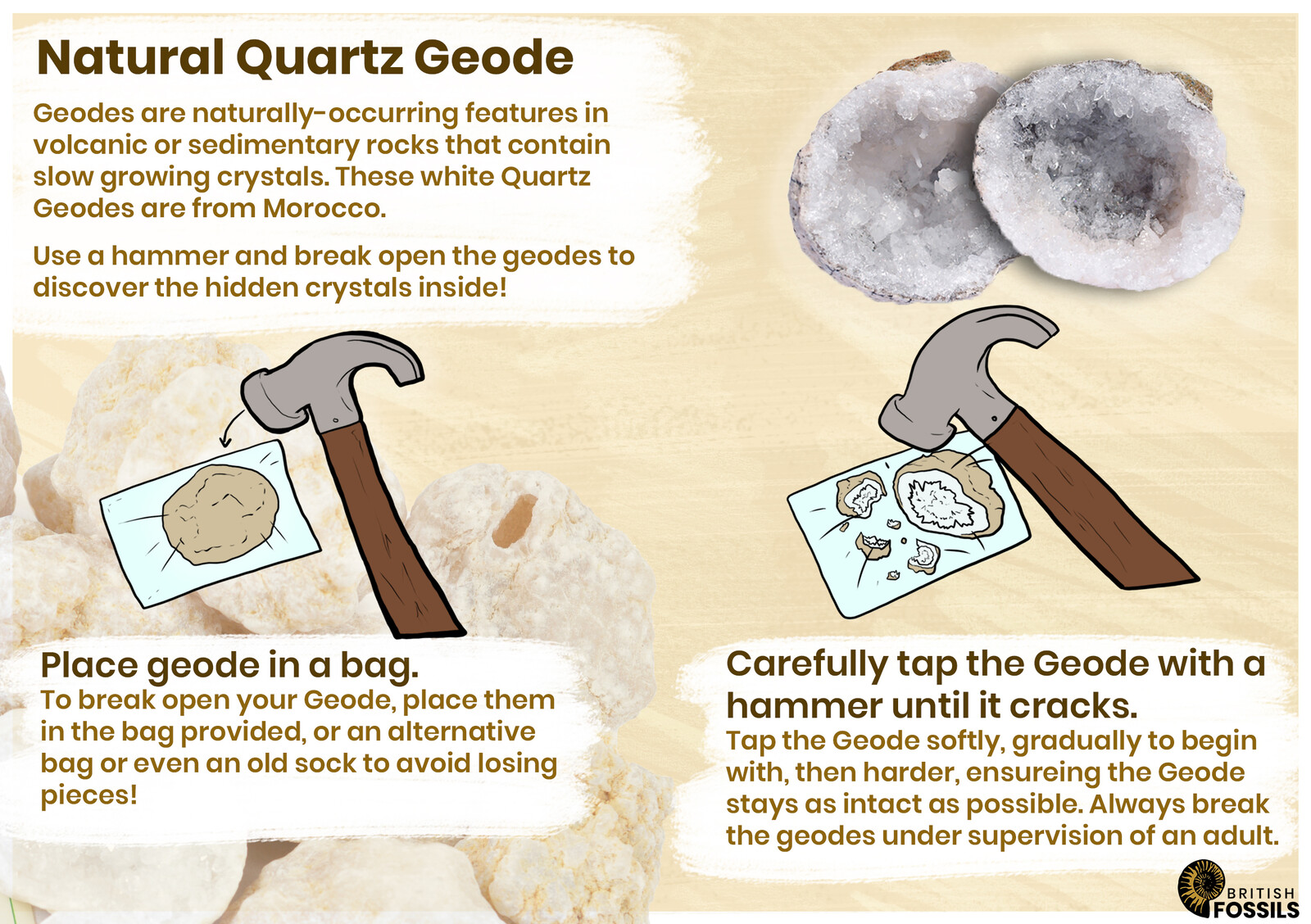 Natural Quartz Geode

Geodes are naturally-occurring features in volcanic or sedimentary rocks that contain slow growing crystals. These white Quartz Geodes are from Morocco.

Use a hammer and break open the geodes to discover the hidden crystals inside!

Place geode in a bag.
To break open your Geode, place them in the bag provided, or an alternative bag or even an old sock to avoid losing pieces!

Carefully tap the Geode with a hammer until it cracks.
Tap the Geode softly, gradually to begin with, then harder, ensureing the Geode stays as intact as possible. Always break the geodes under supervision of an adult.

BRITISH FOSSILS